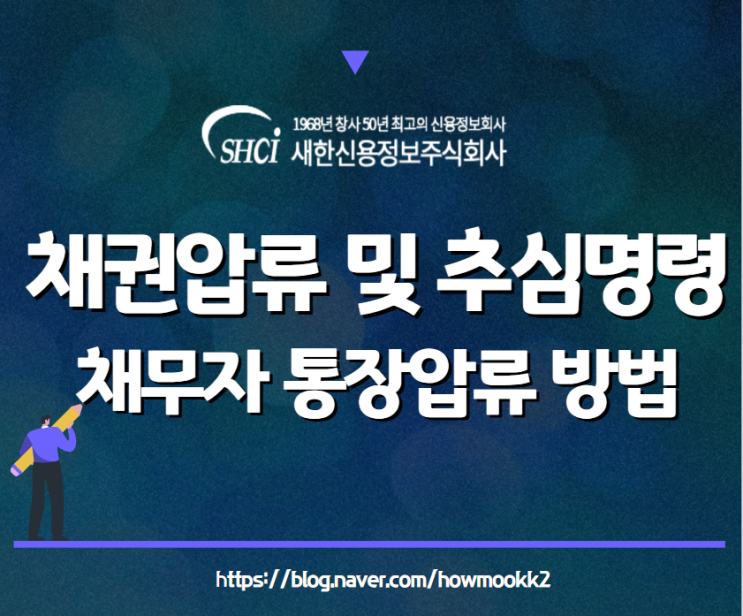 SHCi 1968년 창사 50년 최고의 신용정보회사
새한신용정보주식회사

채권압류 및 추심명령
채무자 통장압류 방법

https://blog.naver.com/howmookk2